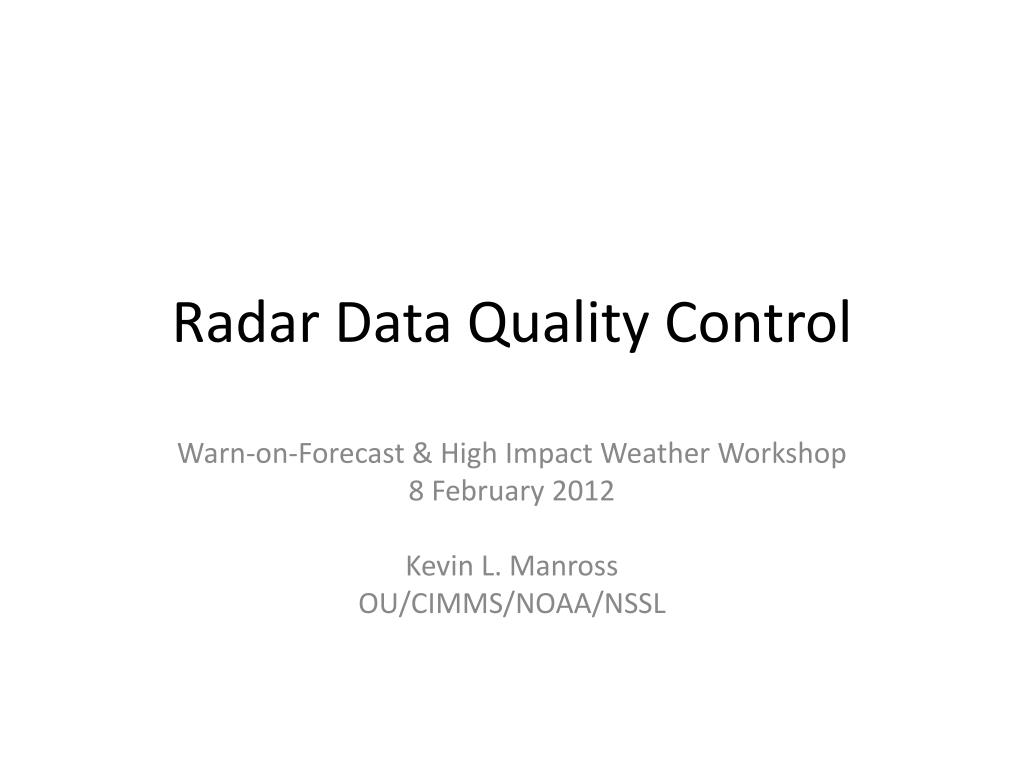 Radar Data Quality Control

Warn-on-Forecast & High Impact Weather Workshop
8 February 2012

Kevin L. Manross
OU/CIMMS/NOAA/NSSL